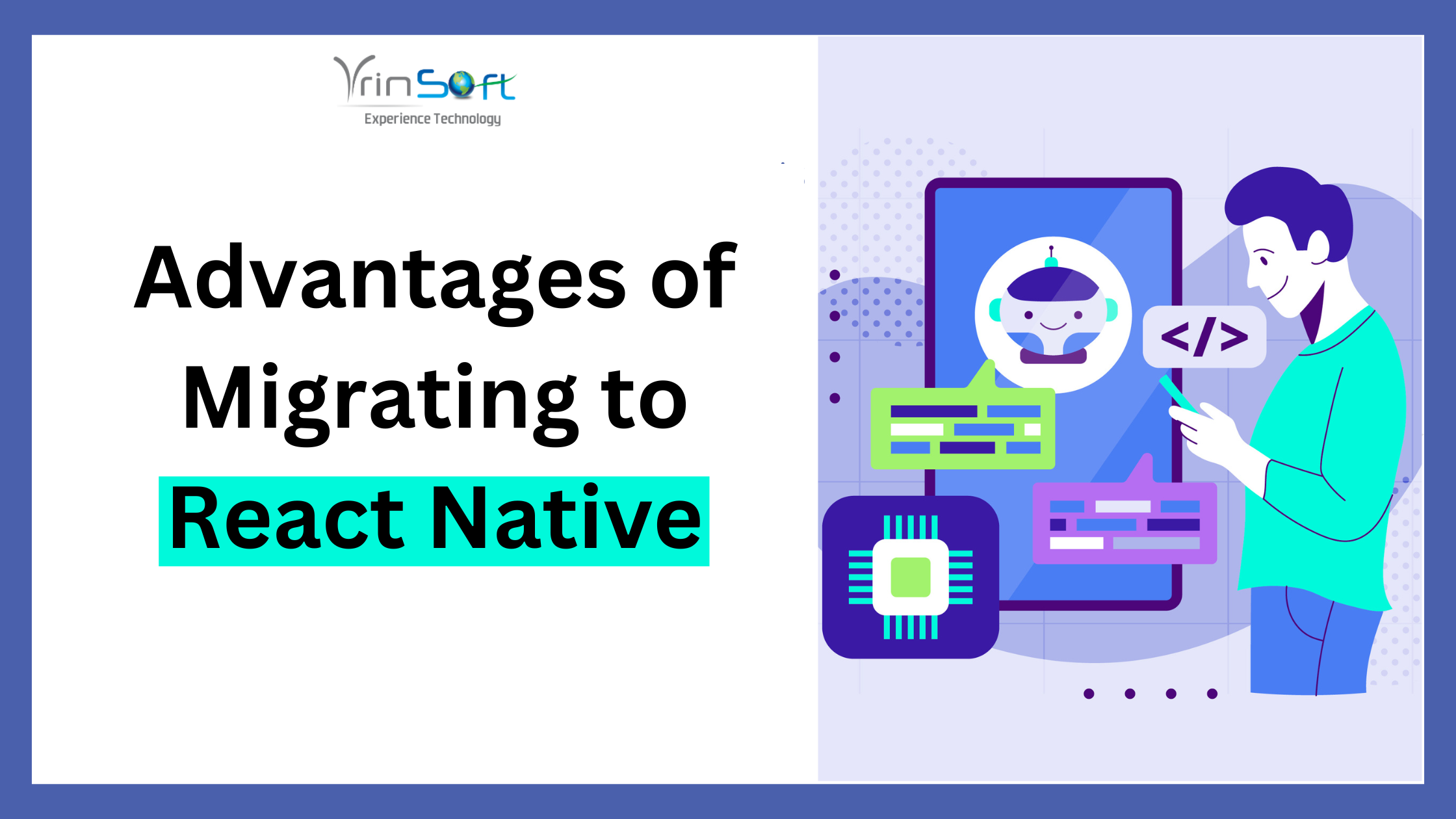 VrinSoft
Experience Technology

Advantages of Migrating to React Native

</>